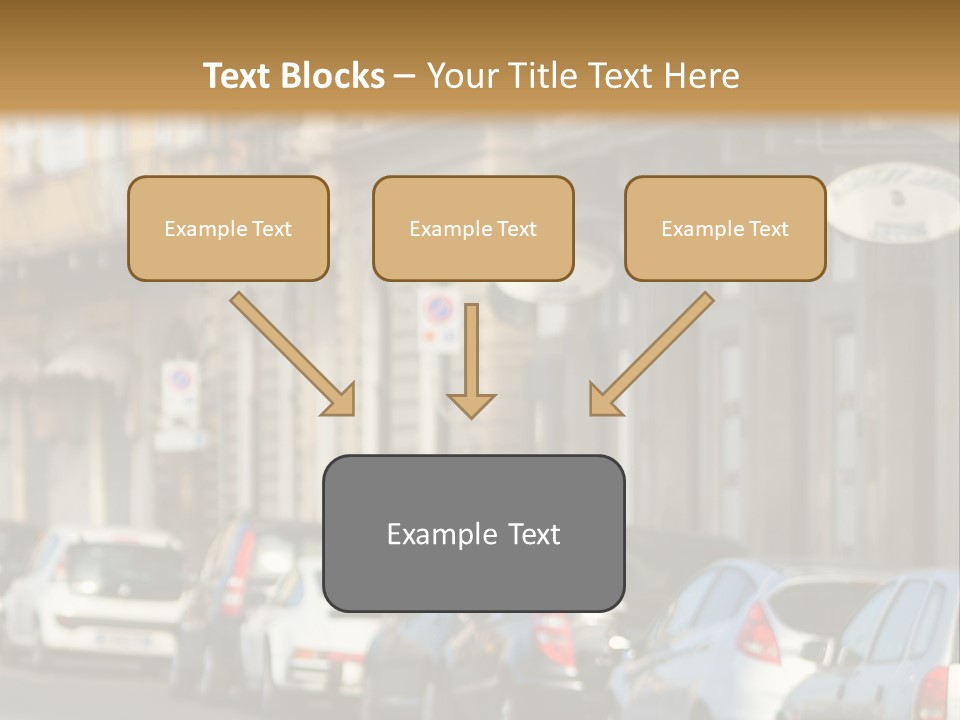 Text Blocks – Your Title Text Here

Example Text

Example Text

Example Text

Example Text